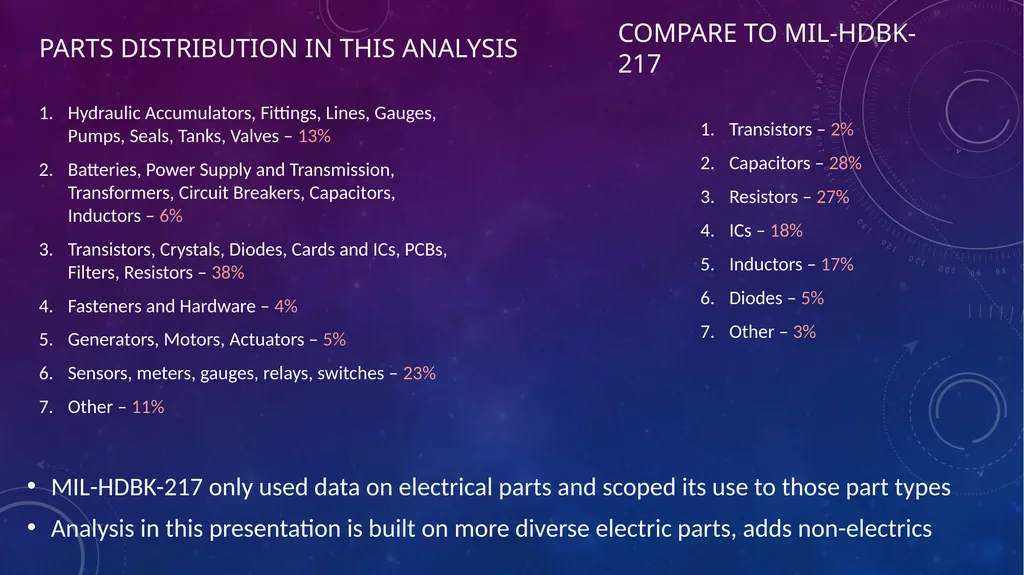 PARTS DISTRIBUTION IN THIS ANALYSIS

1. Hydraulic Accumulators, Fittings, Lines, Gauges, Pumps, Seals, Tanks, Valves – 13%
2. Batteries, Power Supply and Transmission, Transformers, Circuit Breakers, Capacitors, Inductors – 6%
3. Transistors, Crystals, Diodes, Cards and ICs, PCBs, Filters, Resistors – 38%
4. Fasteners and Hardware – 4%
5. Generators, Motors, Actuators – 5%
6. Sensors, meters, gauges, relays, switches – 23%
7. Other – 11%

COMPARE TO MIL-HDBK-217

1. Transistors – 2%
2. Capacitors – 28%
3. Resistors – 27%
4. ICs – 18%
5. Inductors – 17%
6. Diodes – 5%
7. Other – 3%

• MIL-HDBK-217 only used data on electrical parts and scoped its use to those part types
• Analysis in this presentation is built on more diverse electric parts, adds non-electrics